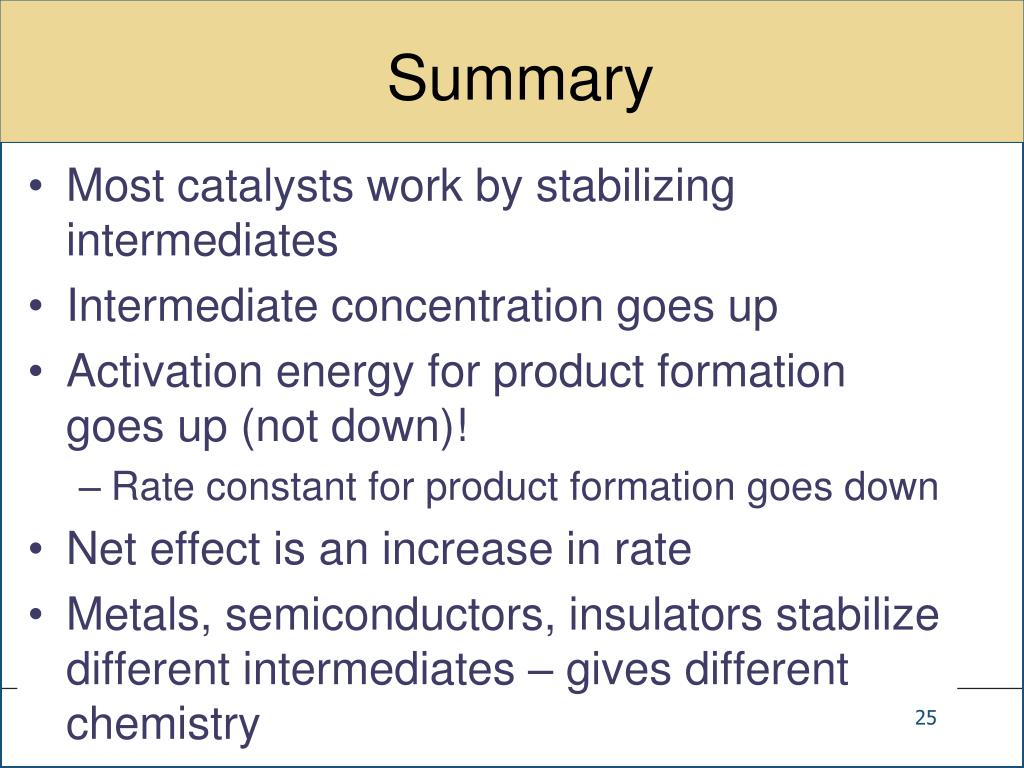 Summary

• Most catalysts work by stabilizing intermediates
• Intermediate concentration goes up
• Activation energy for product formation goes up (not down)!
– Rate constant for product formation goes down
• Net effect is an increase in rate
• Metals, semiconductors, insulators stabilize different intermediates – gives different chemistry

25